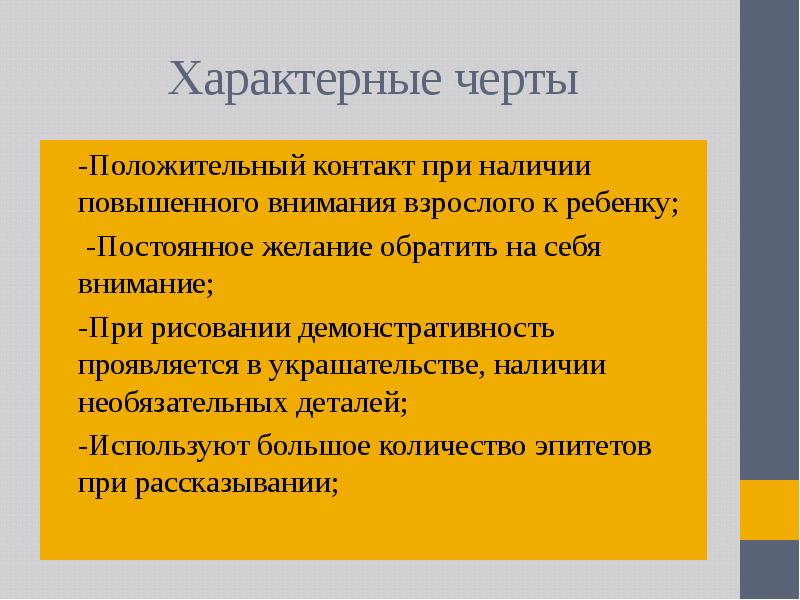 Характерные черты

-Положительный контакт при наличии повышенного внимания взрослого к ребенку;

-Постоянное желание обратить на себя внимание;

-При рисовании демонстративность проявляется в украшательстве, наличии необязательных деталей;

-Используют большое количество эпитетов при рассказывании;